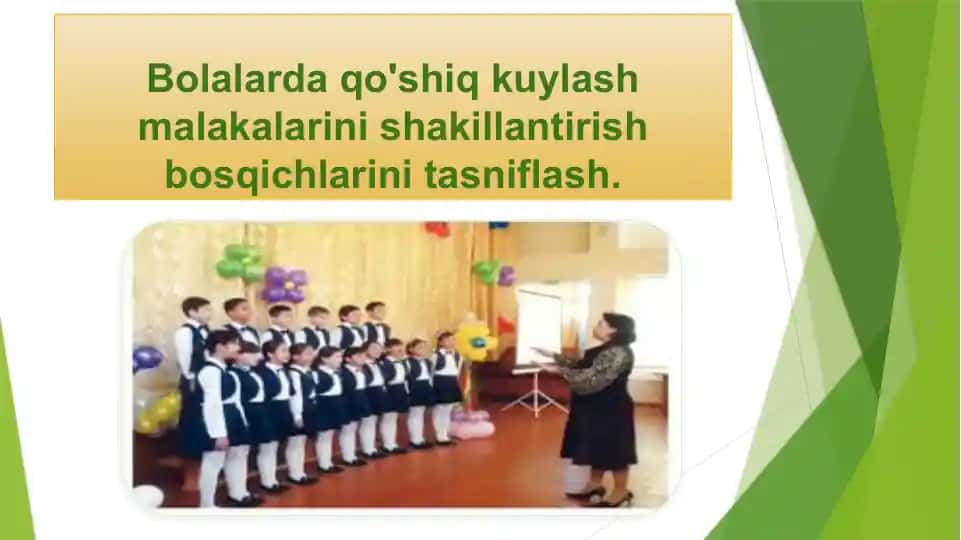 Bolalarda qo'shiq kuylash malakalarini shakillantirish bosqichlarini tasniflash.